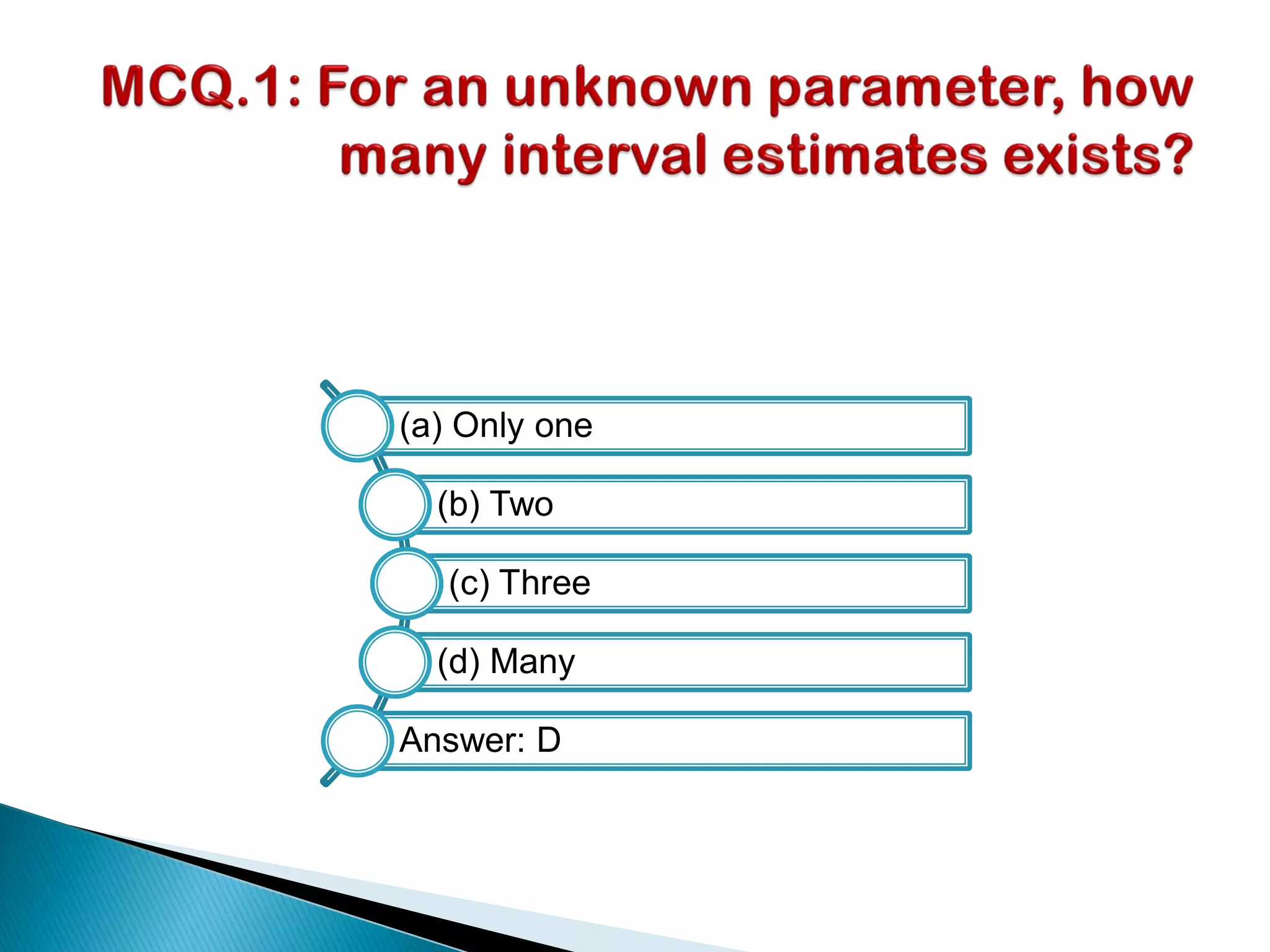 MCQ.1: For an unknown parameter, how many interval estimates exists?

(a) Only one

(b) Two

(c) Three

(d) Many

Answer: D